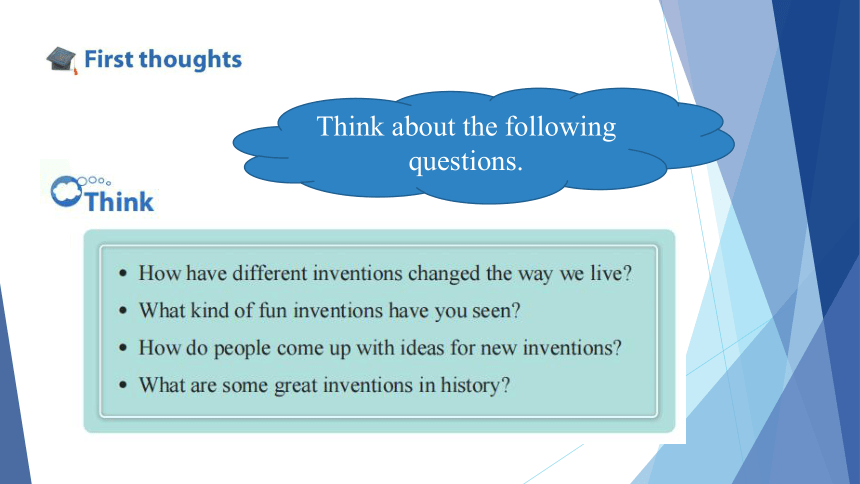 First thoughts

Think about the following questions.

Think

• How have different inventions changed the way we live?
• What kind of fun inventions have you seen?
• How do people come up with ideas for new inventions?
• What are some great inventions in history?